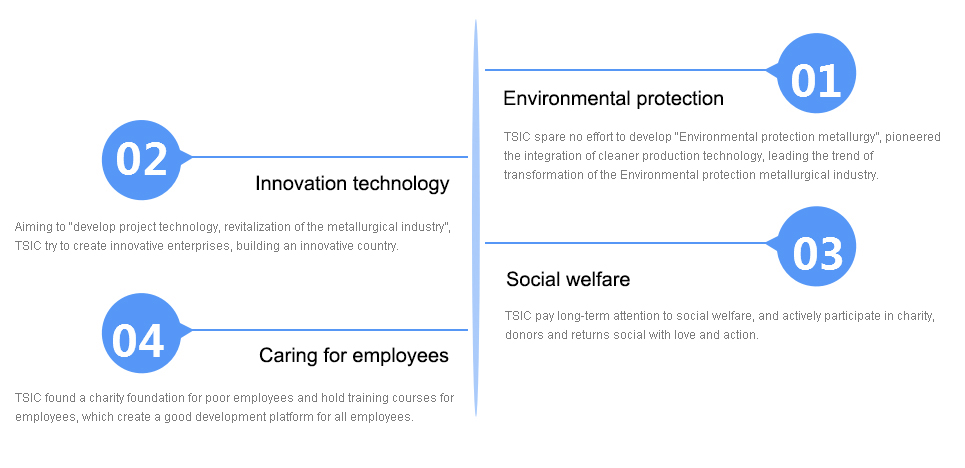 01

Environmental protection

TSIC spare no effort to develop "Environmental protection metallurgy", pioneered the integration of cleaner production technology, leading the trend of transformation of the Environmental protection metallurgical industry.

02

Innovation technology

Aiming to "develop project technology, revitalization of the metallurgical industry", TSIC try to create innovative enterprises, building an innovative country.

03

Social welfare

TSIC pay long-term attention to social welfare, and actively participate in charity, donors and returns social with love and action.

04

Caring for employees

TSIC found a charity foundation for poor employees and hold training courses for employees, which create a good development platform for all employees.